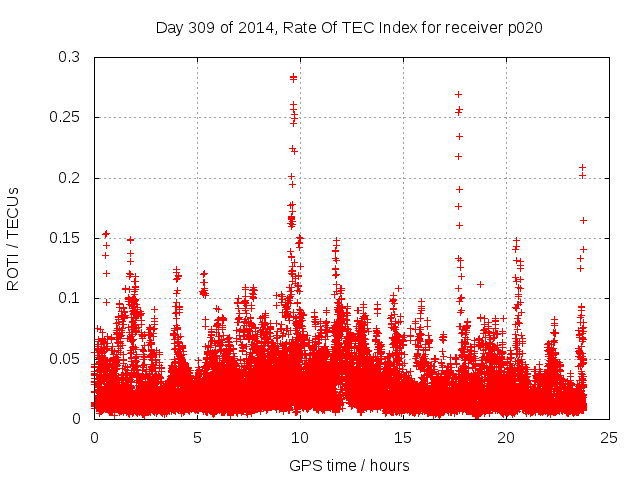 Day 309 of 2014, Rate Of TEC Index for receiver p020

ROTI / TECUs

0.3
0.25
0.2
0.15
0.1
0.05
0

0
5
10
15
20
25

GPS time / hours